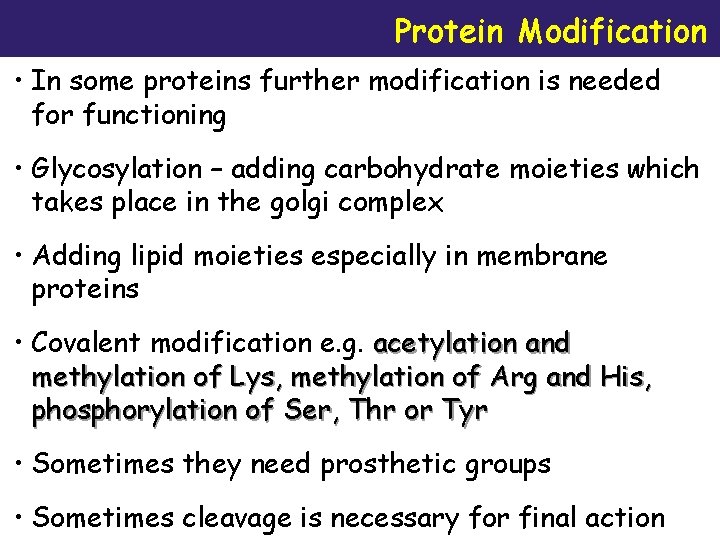 Protein Modification

• In some proteins further modification is needed for functioning

• Glycosylation – adding carbohydrate moieties which takes place in the golgi complex

• Adding lipid moieties especially in membrane proteins

• Covalent modification e.g. acetylation and methylation of Lys, methylation of Arg and His, phosphorylation of Ser, Thr or Tyr

• Sometimes they need prosthetic groups

• Sometimes cleavage is necessary for final action